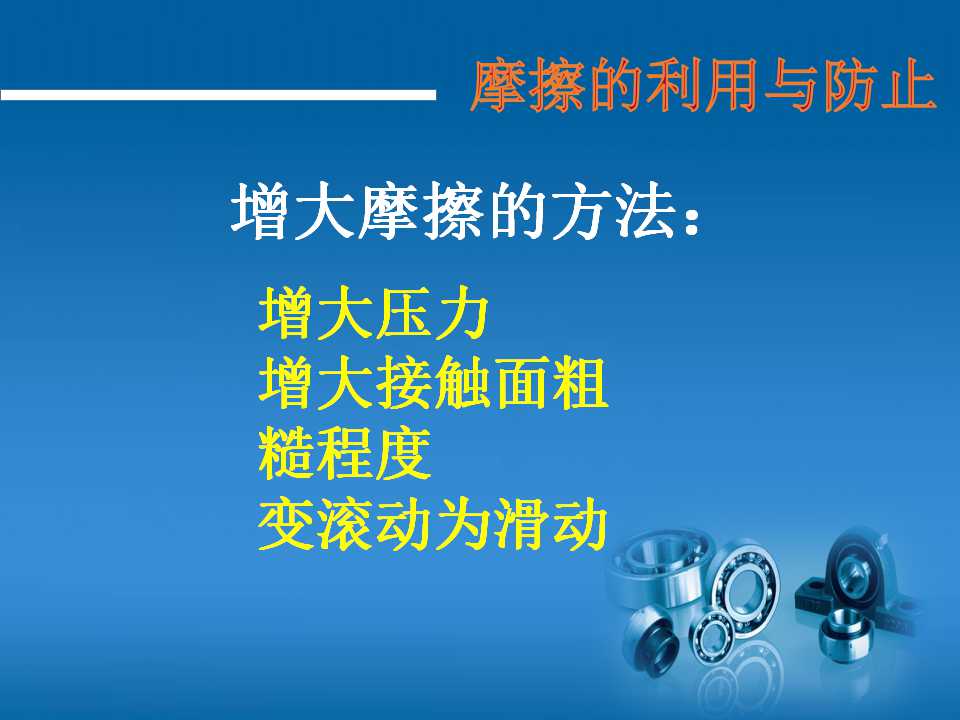 摩擦的利用与防止

增大摩擦的方法：

增大压力
增大接触面粗糙程度
变滚动为滑动